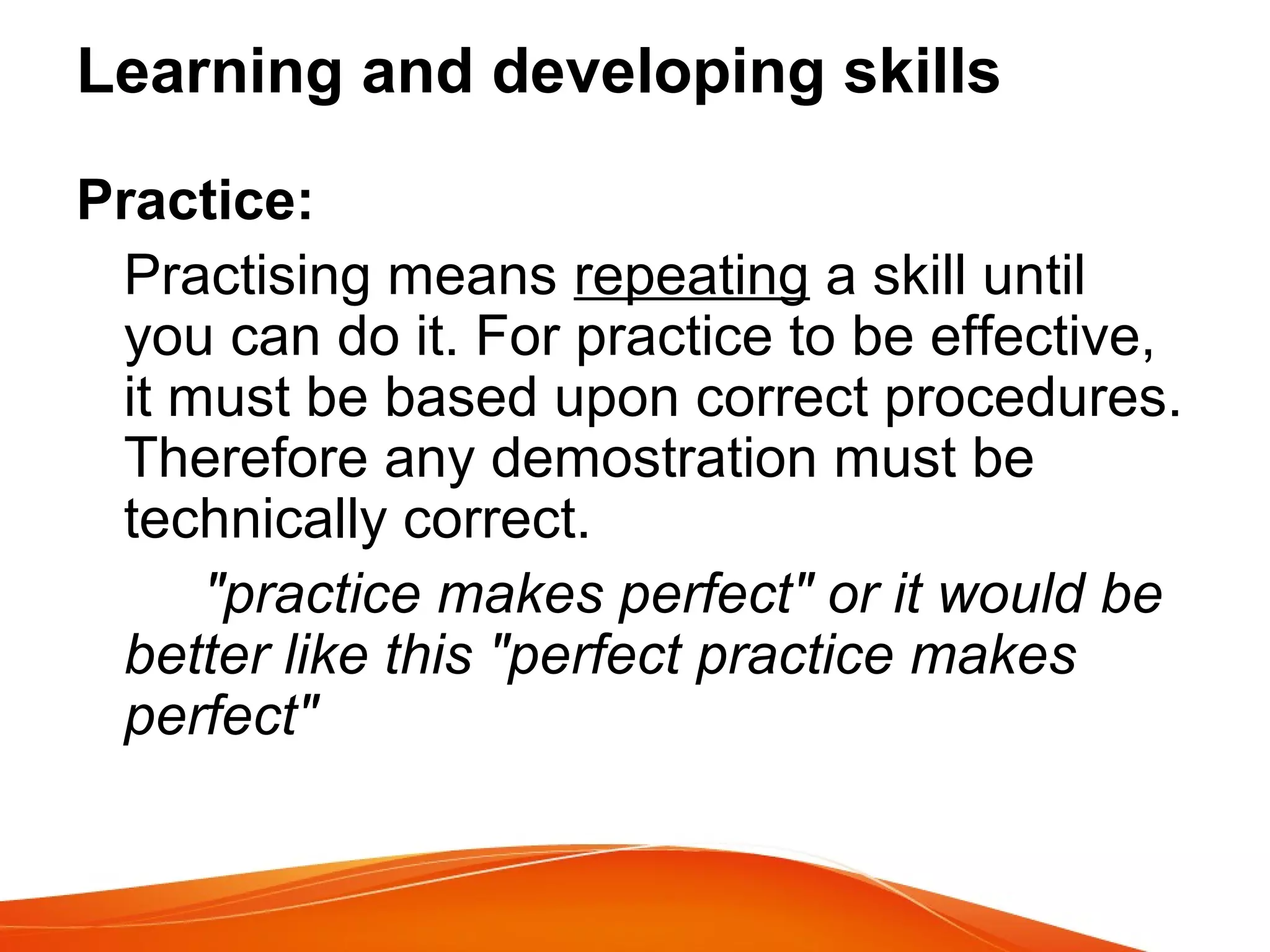 Learning and developing skills

Practice:

Practising means repeating a skill until you can do it. For practice to be effective, it must be based upon correct procedures. Therefore any demostration must be technically correct.

"practice makes perfect" or it would be better like this "perfect practice makes perfect"